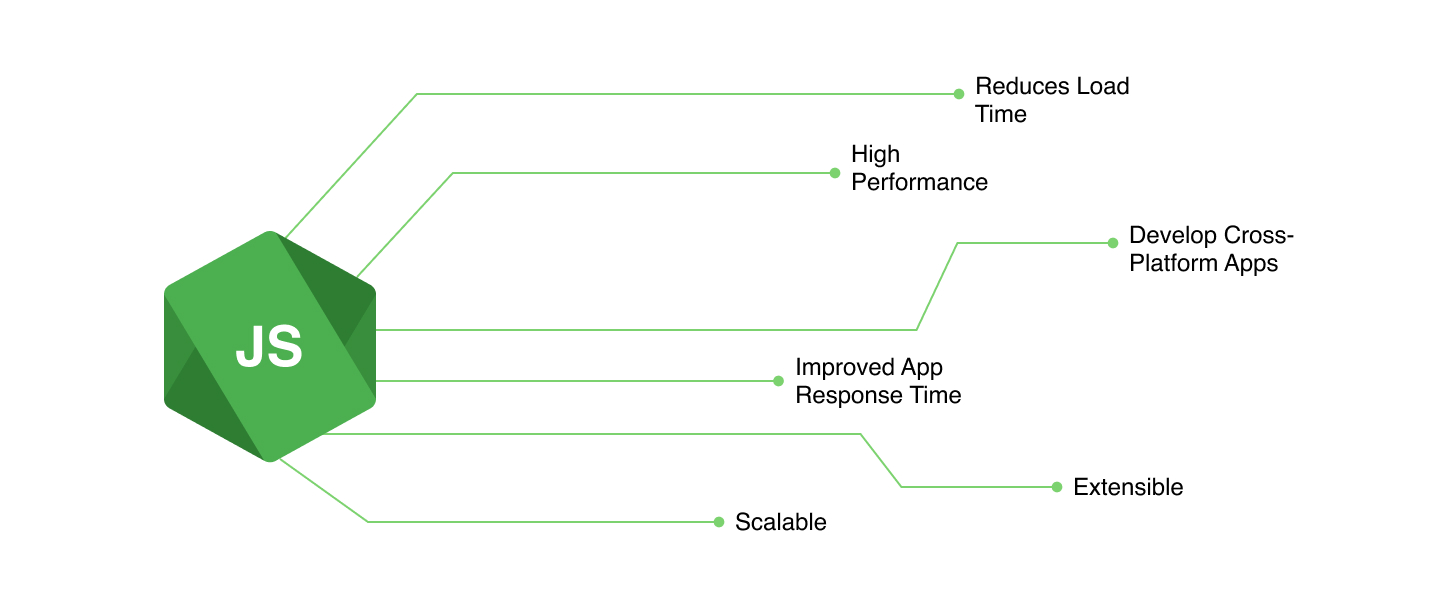 JS

Reduces Load Time

High Performance

Develop Cross-Platform Apps

Improved App Response Time

Extensible

Scalable